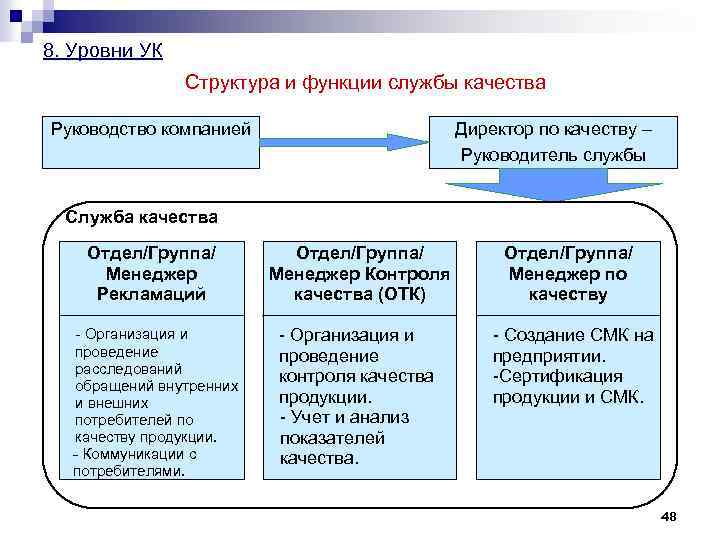 8. Уровни УК

Структура и функции службы качества

Руководство компанией

Директор по качеству – Руководитель службы

Служба качества

Отдел/Группа/ Менеджер Рекламаций

- Организация и проведение расследований обращений внутренних и внешних потребителей по качеству продукции.
- Коммуникации с потребителями.

Отдел/Группа/ Менеджер Контроля качества (ОТК)

- Организация и проведение контроля качества продукции.
- Учет и анализ показателей качества.

Отдел/Группа/ Менеджер по качеству

- Создание СМК на предприятии.
-Сертификация продукции и СМК.

48